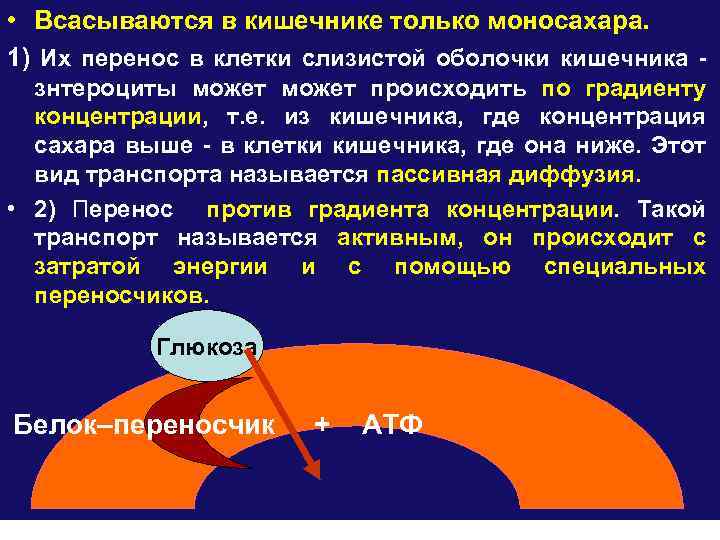 • Всасываются в кишечнике только моносахара.

1) Их перенос в клетки слизистой оболочки кишечника - знтероциты может может происходить по градиенту концентрации, т.е. из кишечника, где концентрация сахара выше - в клетки кишечника, где она ниже. Этот вид транспорта называется пассивная диффузия.

• 2) Перенос против градиента концентрации. Такой транспорт называется активным, он происходит с затратой энергии и с помощью специальных переносчиков.

Глюкоза

Белок–переносчик + АТФ